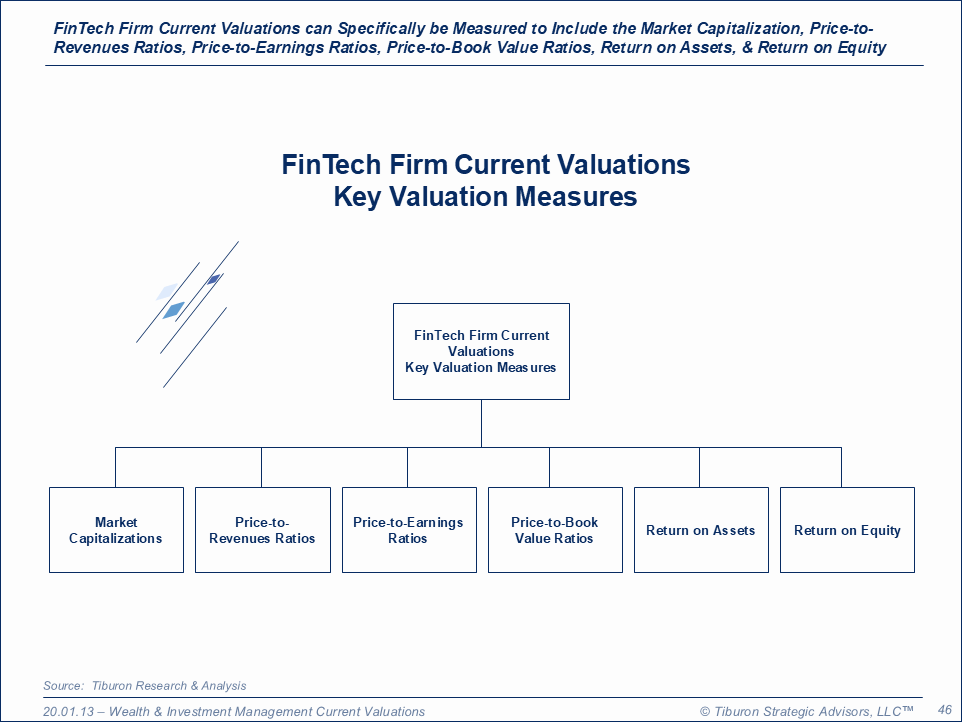 FinTech Firm Current Valuations can Specifically be Measured to Include the Market Capitalization, Price-to-Revenues Ratios, Price-to-Earnings Ratios, Price-to-Book Value Ratios, Return on Assets, & Return on Equity

FinTech Firm Current Valuations
Key Valuation Measures

FinTech Firm Current Valuations
Key Valuation Measures

Market Capitalizations

Price-to-Revenues Ratios

Price-to-Earnings Ratios

Price-to-Book Value Ratios

Return on Assets

Return on Equity

Source: Tiburon Research & Analysis

20.01.13 – Wealth & Investment Management Current Valuations

© Tiburon Strategic Advisors, LLC™

46